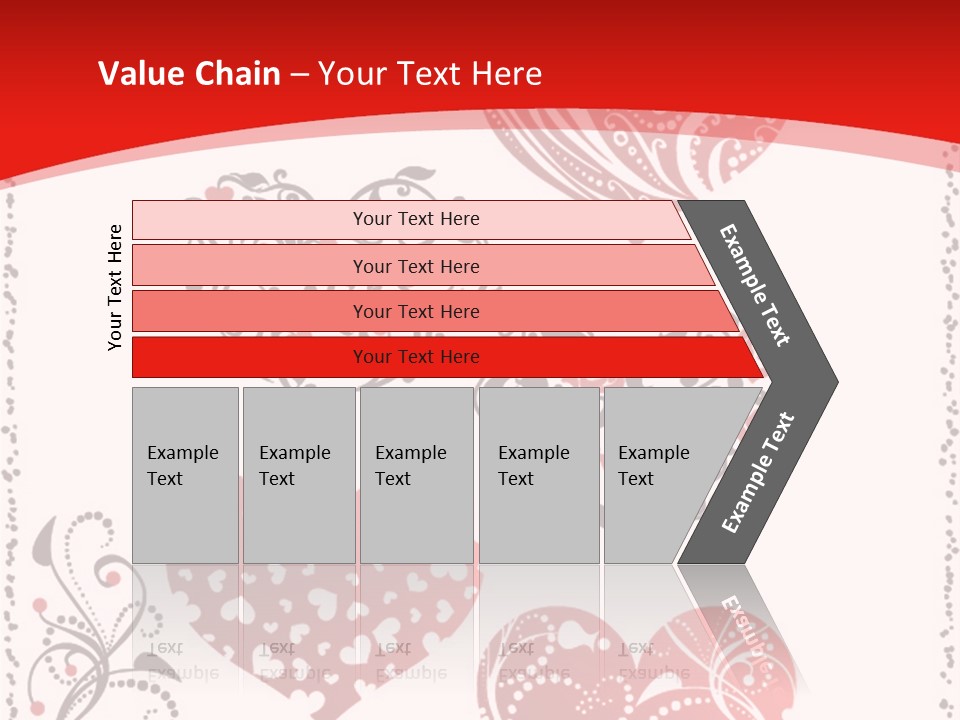 Value Chain – Your Text Here

Your Text Here

Your Text Here

Your Text Here

Your Text Here

Your Text Here

Example Text

Example Text

Example Text

Example Text

Example Text

Example Text

Example Text